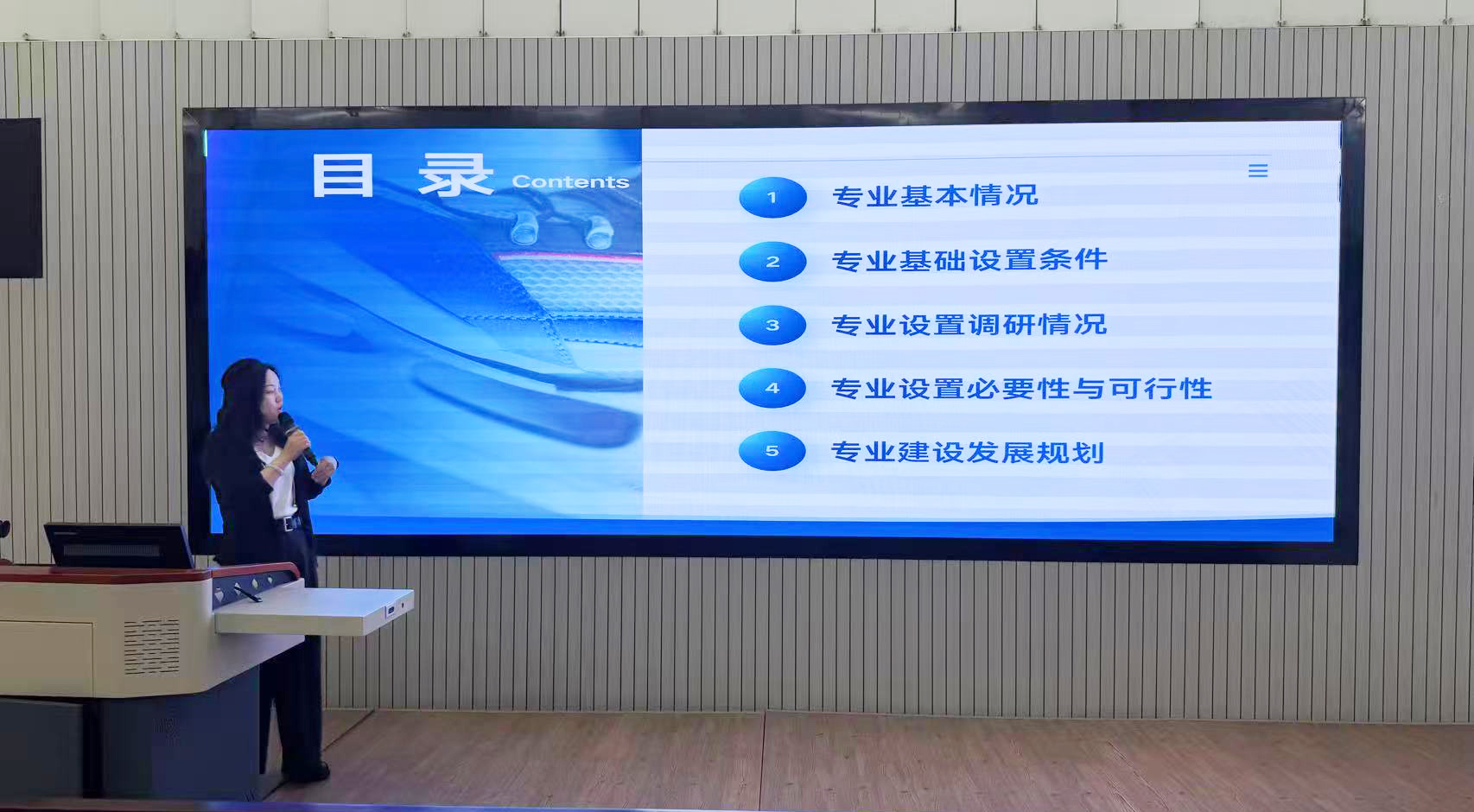 目 录 Contents

1 专业基本情况

2 专业基础设置条件

3 专业设置调研情况

4 专业设置必要性与可行性

5 专业建设发展规划